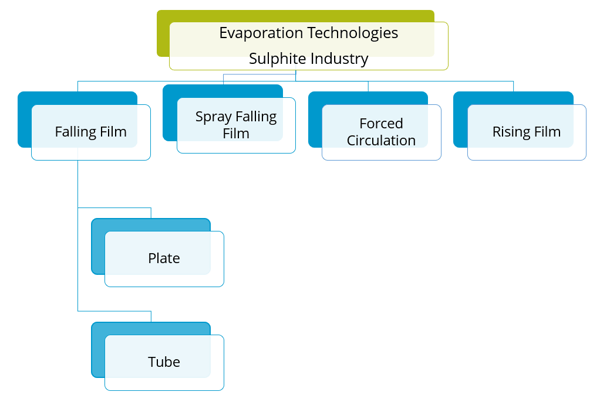 Evaporation Technologies
Sulphite Industry

Falling Film

Spray Falling Film

Forced Circulation

Rising Film

Plate

Tube